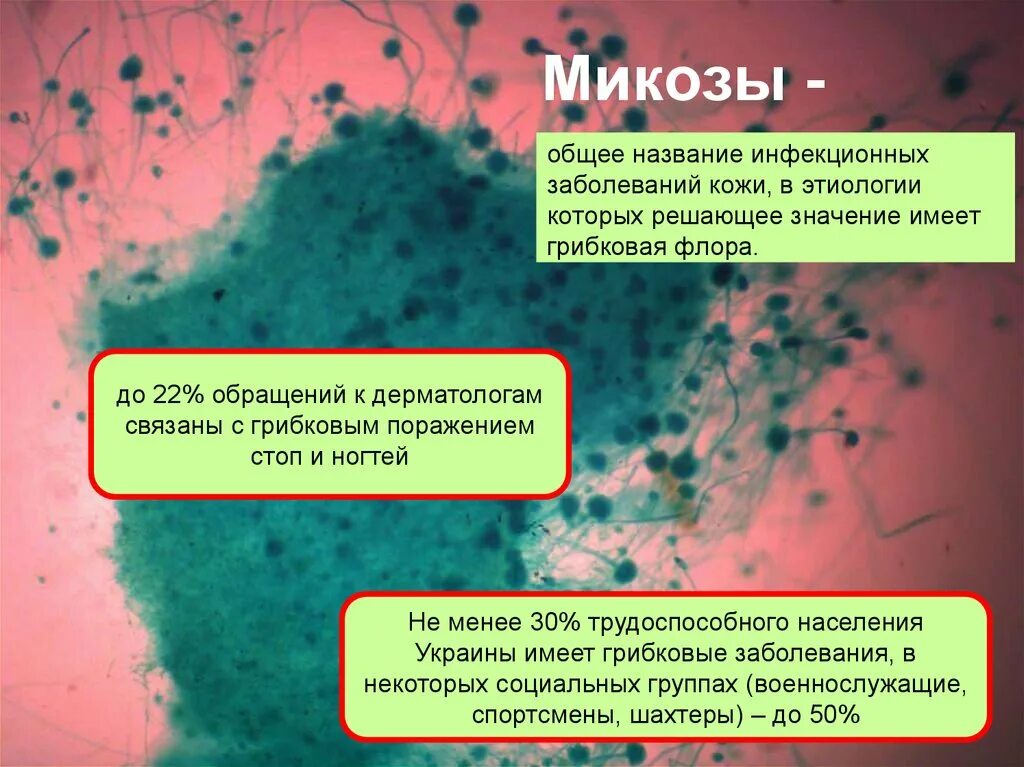 Микозы -

общее название инфекционных заболеваний кожи, в этиологии которых решающее значение имеет грибковая флора.

до 22% обращений к дерматологам связаны с грибковым поражением стоп и ногтей

Не менее 30% трудоспособного населения Украины имеет грибковые заболевания, в некоторых социальных группах (военнослужащие, спортсмены, шахтеры) – до 50%